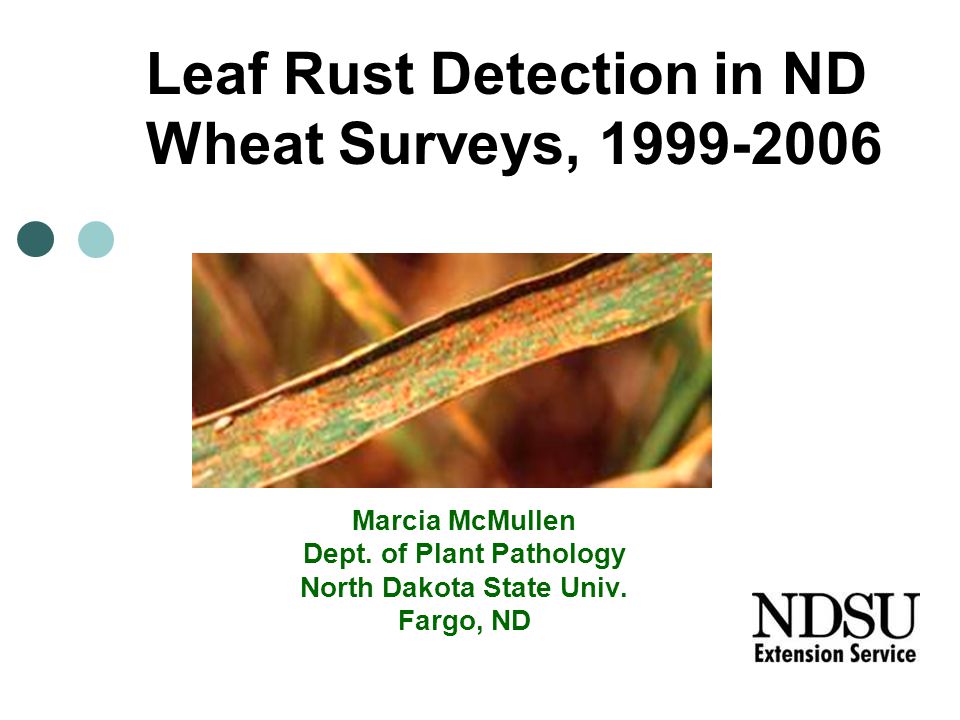 Leaf Rust Detection in ND Wheat Surveys, 1999-2006

Marcia McMullen
Dept. of Plant Pathology
North Dakota State Univ.
Fargo, ND

NDSU
Extension Service